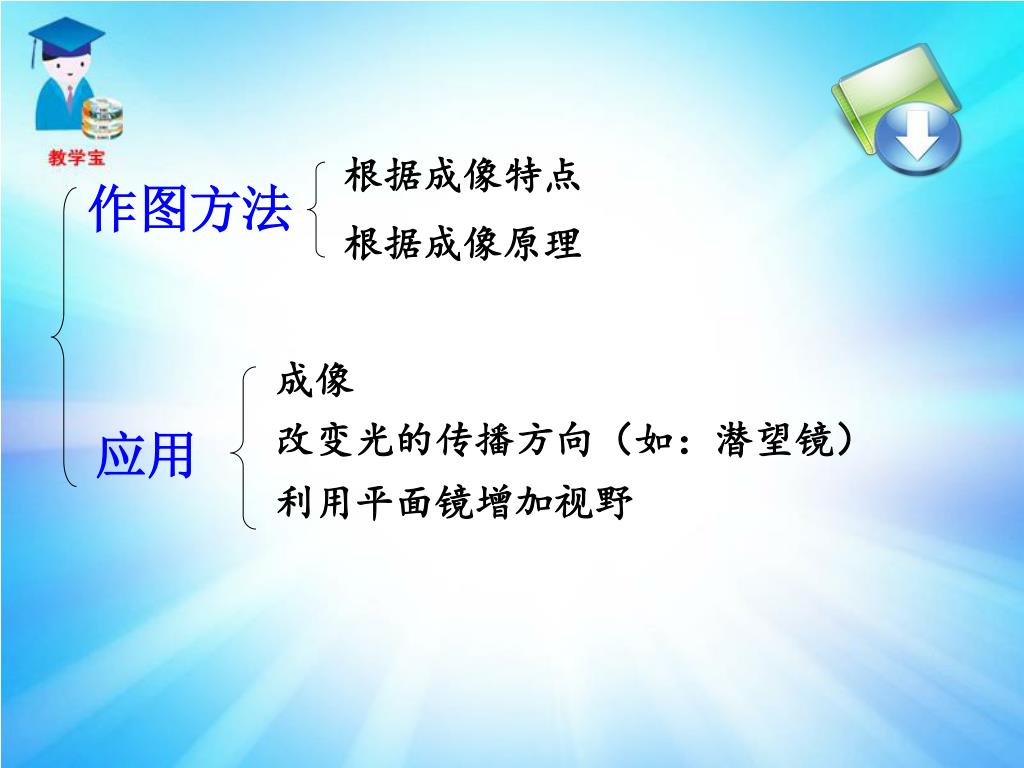 教学宝

作图方法
根据成像特点
根据成像原理

应用
成像
改变光的传播方向（如：潜望镜）
利用平面镜增加视野